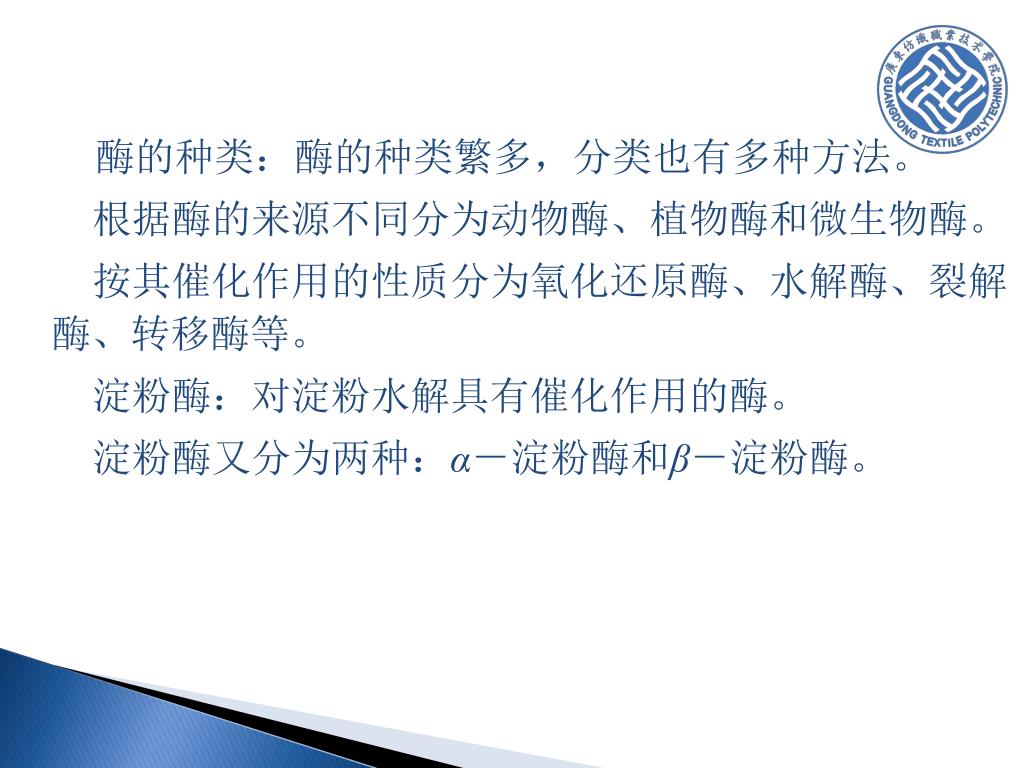 广东纺织职业技术学院
GUANGDONG TEXTILE POLYTECHNIC

酶的种类：酶的种类繁多，分类也有多种方法。

根据酶的来源不同分为动物酶、植物酶和微生物酶。

按其催化作用的性质分为氧化还原酶、水解酶、裂解酶、转移酶等。

淀粉酶：对淀粉水解具有催化作用的酶。

淀粉酶又分为两种：$\alpha$－淀粉酶和$\beta$－淀粉酶。